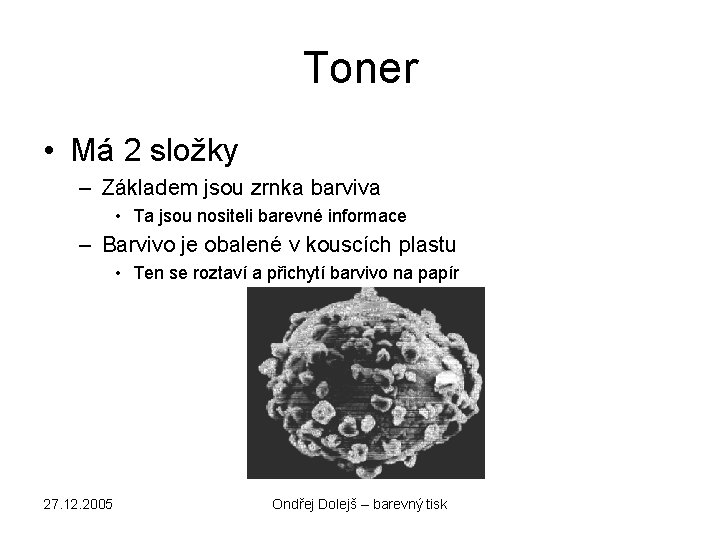 Toner

• Má 2 složky
– Základem jsou zrnka barviva
• Ta jsou nositeli barevné informace
– Barvivo je obalené v kouscích plastu
• Ten se roztaví a přichytí barvivo na papír

27.12.2005

Ondřej Dolejš – barevný tisk